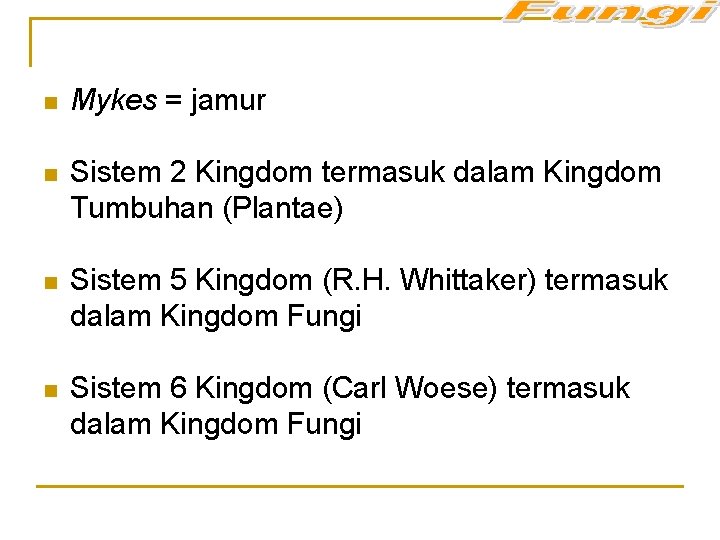 Fungi

Mykes = jamur

Sistem 2 Kingdom termasuk dalam Kingdom Tumbuhan (Plantae)

Sistem 5 Kingdom (R.H. Whittaker) termasuk dalam Kingdom Fungi

Sistem 6 Kingdom (Carl Woese) termasuk dalam Kingdom Fungi